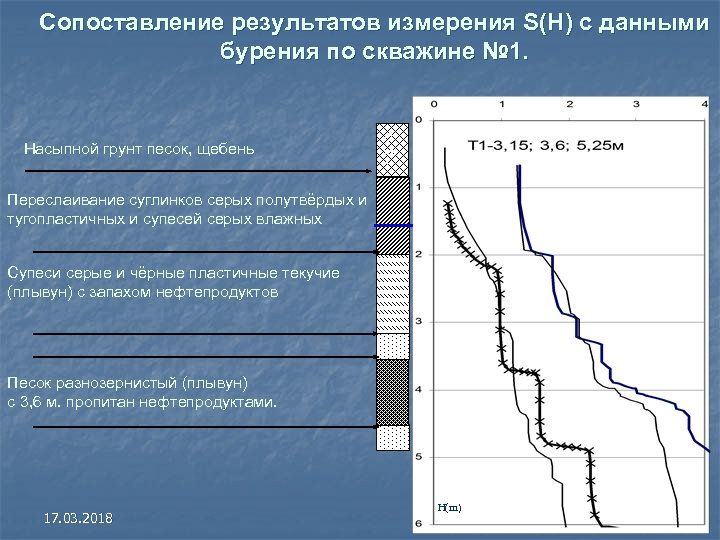 Сопоставление результатов измерения S(H) с данными бурения по скважине №1.

Насыпной грунт песок, щебень

Переслаивание суглинков серых полутвёрдых и тугопластичных и супесей серых влажных

Супеси серые и чёрные пластичные текучие (плывун) с запахом нефтепродуктов

Песок разнозернистый (плывун) с 3,6 м. пропитан нефтепродуктами.

0 1 2 3 4

0 1 2 3 4 5 6

T1-3,15; 3,6; 5,25м

H(m)

17.03.2018